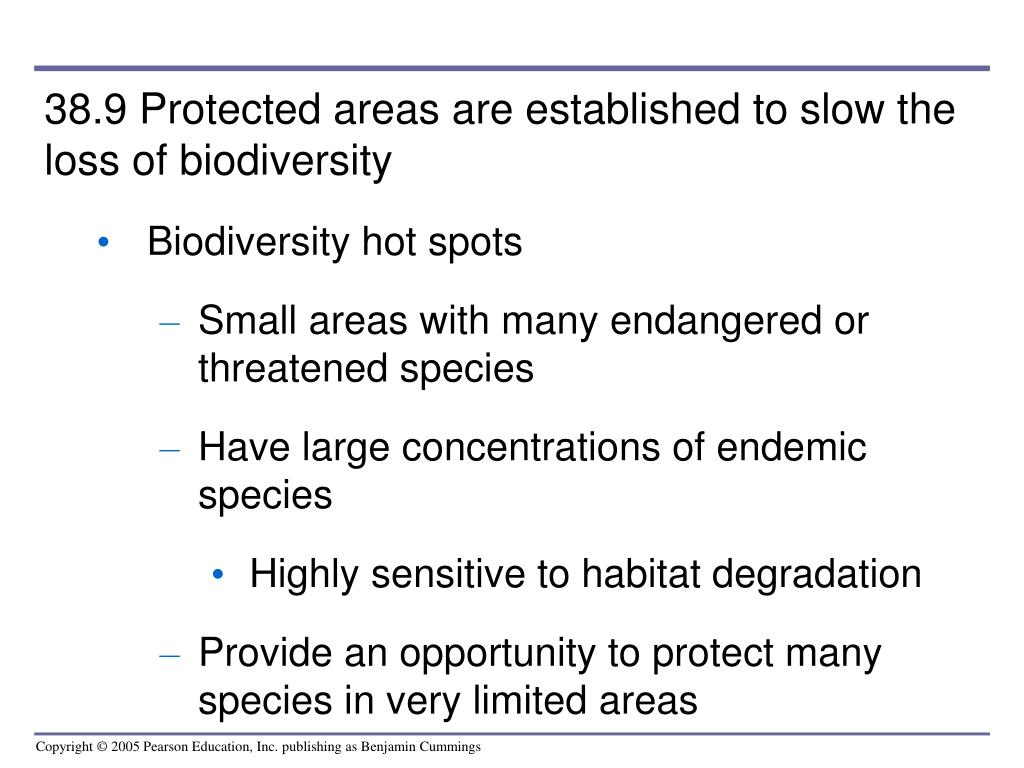 38.9 Protected areas are established to slow the loss of biodiversity

• Biodiversity hot spots

– Small areas with many endangered or threatened species

– Have large concentrations of endemic species

• Highly sensitive to habitat degradation

– Provide an opportunity to protect many species in very limited areas

Copyright © 2005 Pearson Education, Inc. publishing as Benjamin Cummings